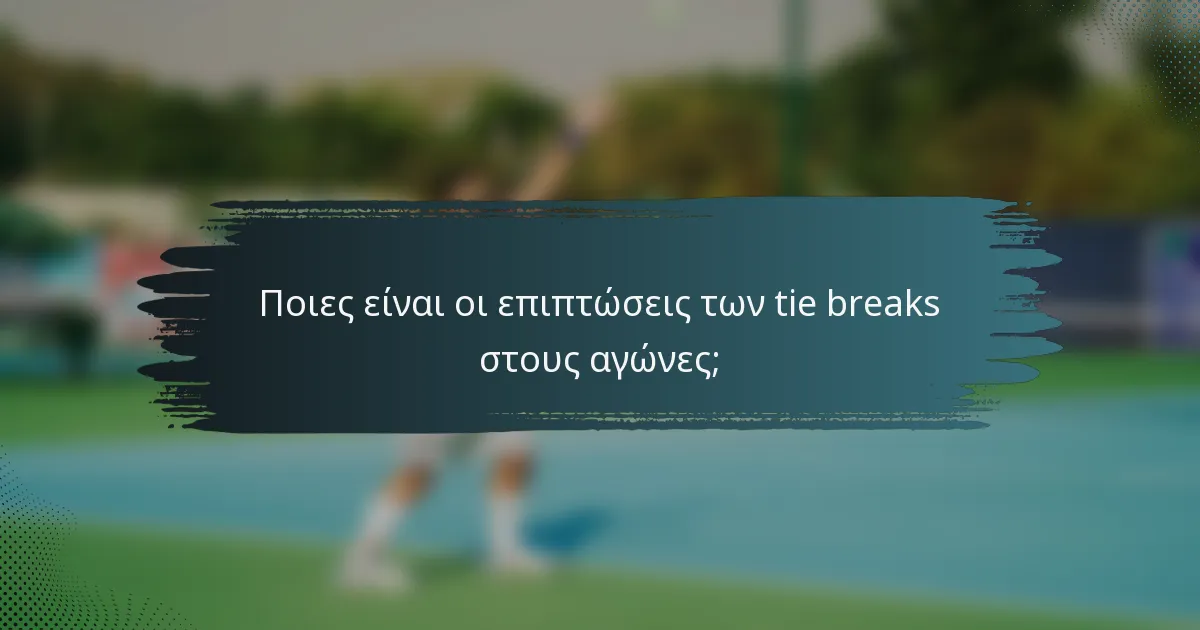 Ποιες είναι οι επιπτώσεις των tie breaks στους αγώνες;